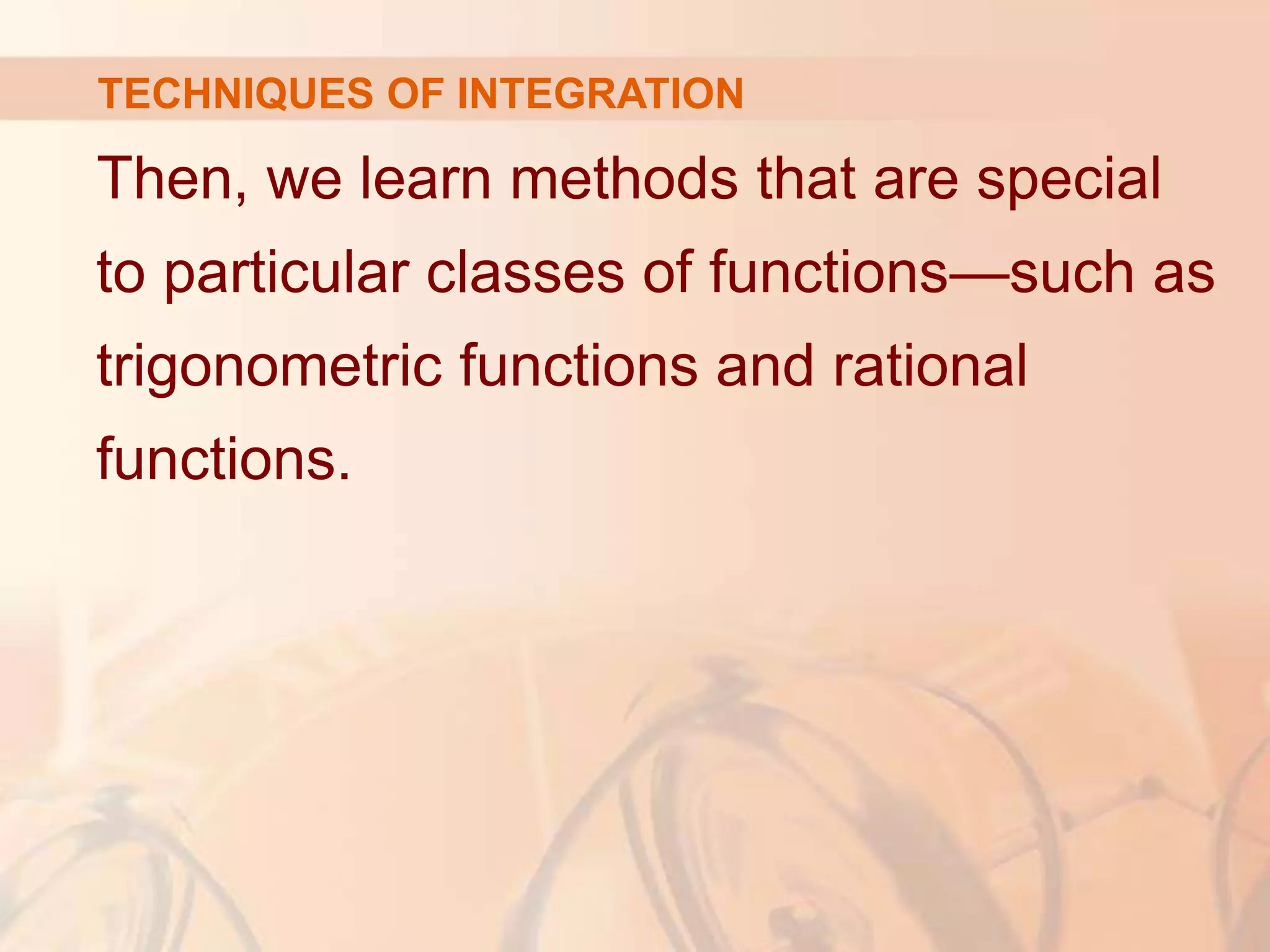 TECHNIQUES OF INTEGRATION

Then, we learn methods that are special to particular classes of functions—such as trigonometric functions and rational functions.